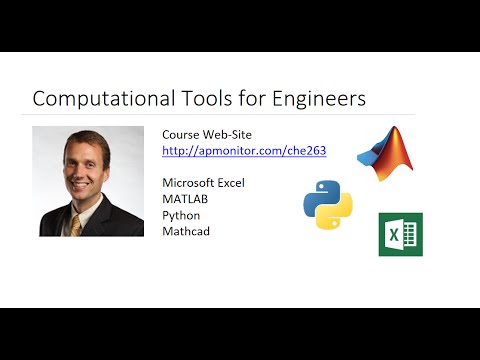 Computational Tools for Engineers

Course Web-Site
http://apmonitor.com/che263

Microsoft Excel
MATLAB
Python
Mathcad

X